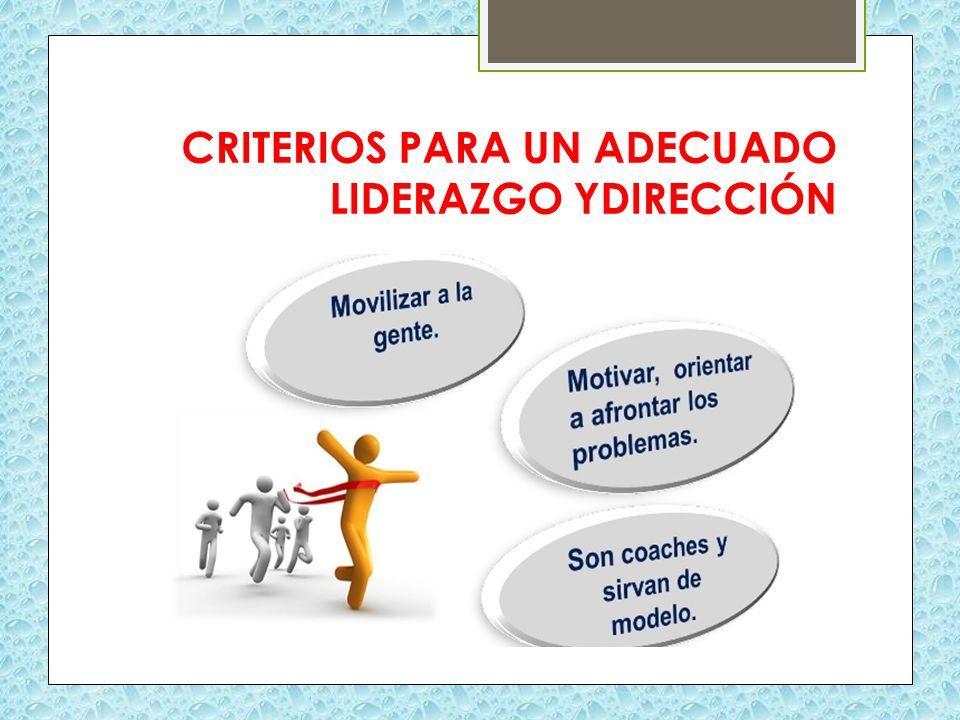 CRITERIOS PARA UN ADECUADO LIDERAZGO YDIRECCIÓN

Movilizar a la gente.

Motivar, orientar a afrontar los problemas.

Son coaches y sirvan de modelo.